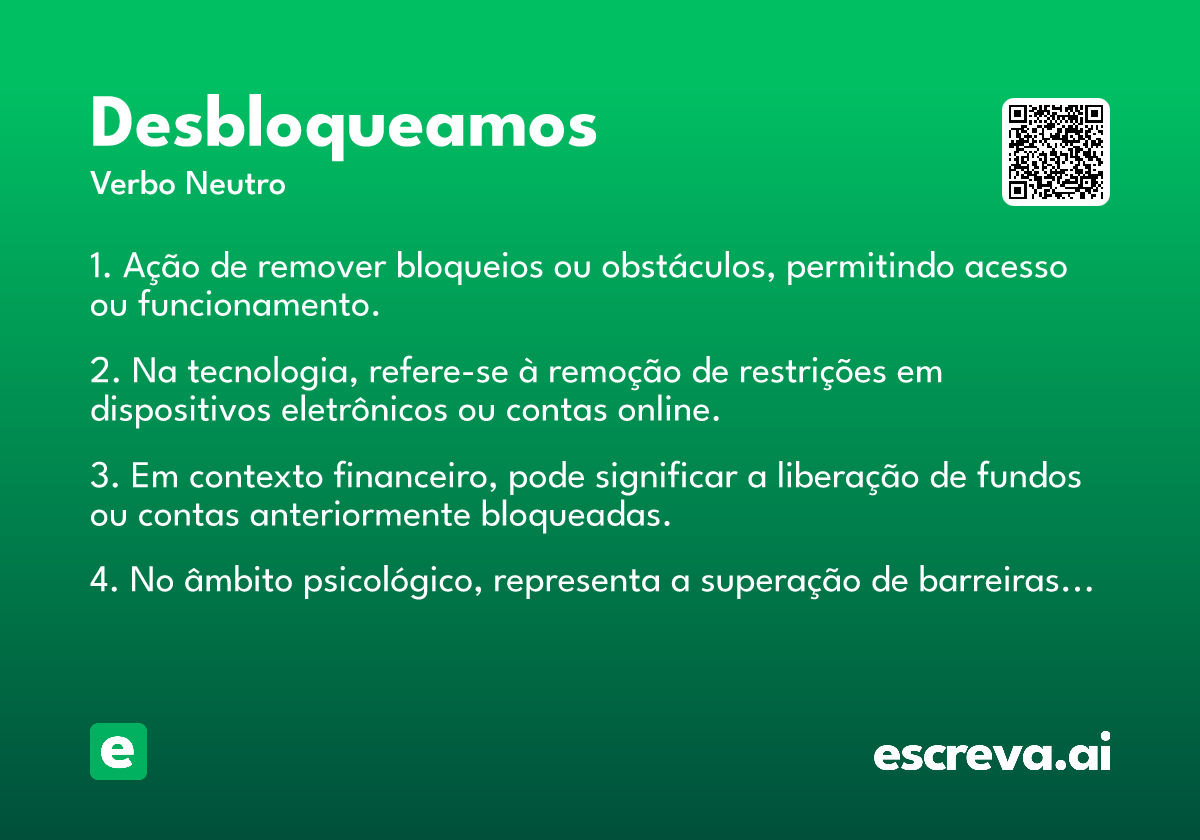 Desbloqueamos
Verbo Neutro

1. Ação de remover bloqueios ou obstáculos, permitindo acesso ou funcionamento.

2. Na tecnologia, refere-se à remoção de restrições em dispositivos eletrônicos ou contas online.

3. Em contexto financeiro, pode significar a liberação de fundos ou contas anteriormente bloqueadas.

4. No âmbito psicológico, representa a superação de barreiras...

e

escreva.ai